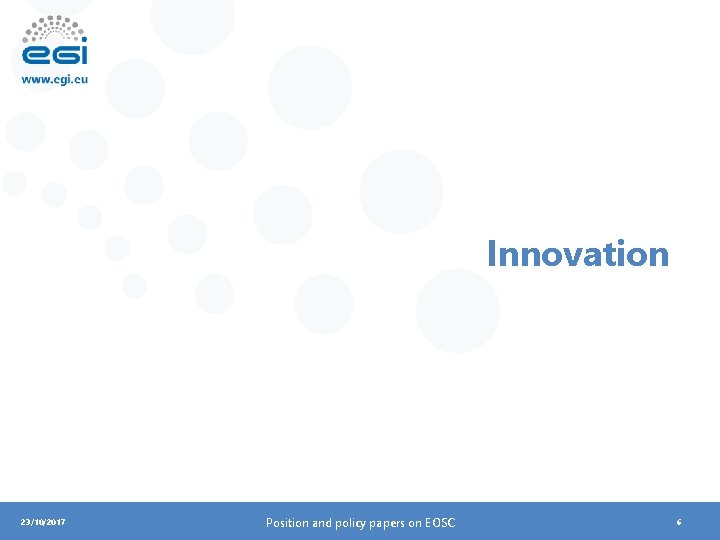 egi
www.egi.eu

Innovation

23/10/2017
Position and policy papers on EOSC
6